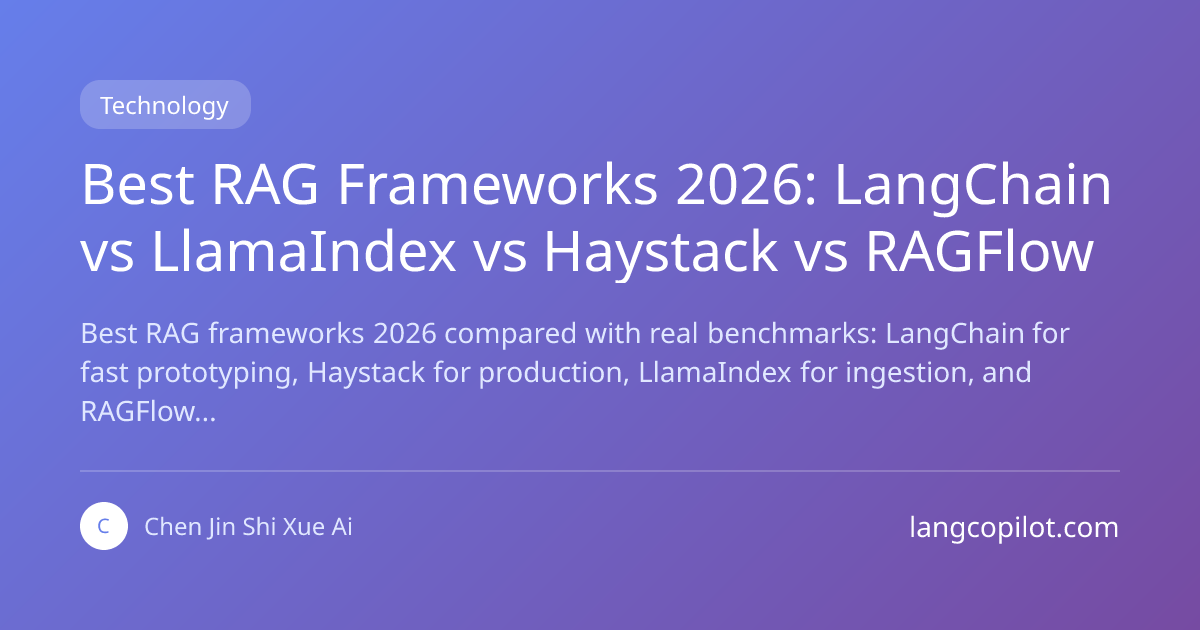 Technology

Best RAG Frameworks 2026: LangChain vs LlamaIndex vs Haystack vs RAGFlow

Best RAG frameworks 2026 compared with real benchmarks: LangChain for fast prototyping, Haystack for production, LlamaIndex for ingestion, and RAGFlow...

C

Chen Jin Shi Xue Ai

langcopilot.com